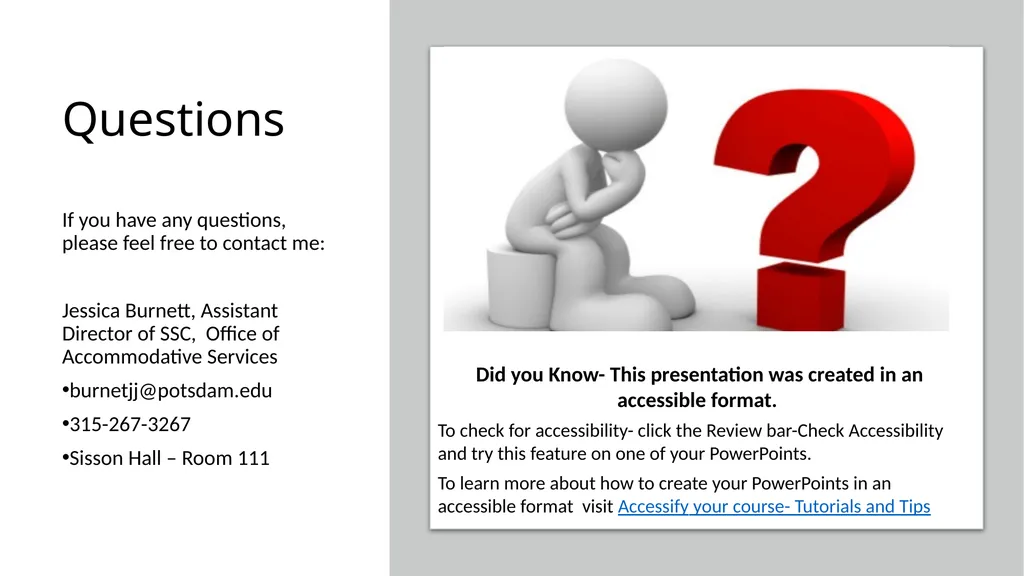 Questions

If you have any questions, please feel free to contact me:

Jessica Burnett, Assistant Director of SSC, Office of Accommodative Services

•burnetjj@potsdam.edu

•315-267-3267

•Sisson Hall – Room 111

Did you Know- This presentation was created in an accessible format.

To check for accessibility- click the Review bar-Check Accessibility and try this feature on one of your PowerPoints.

To learn more about how to create your PowerPoints in an accessible format visit Accessify your course- Tutorials and Tips